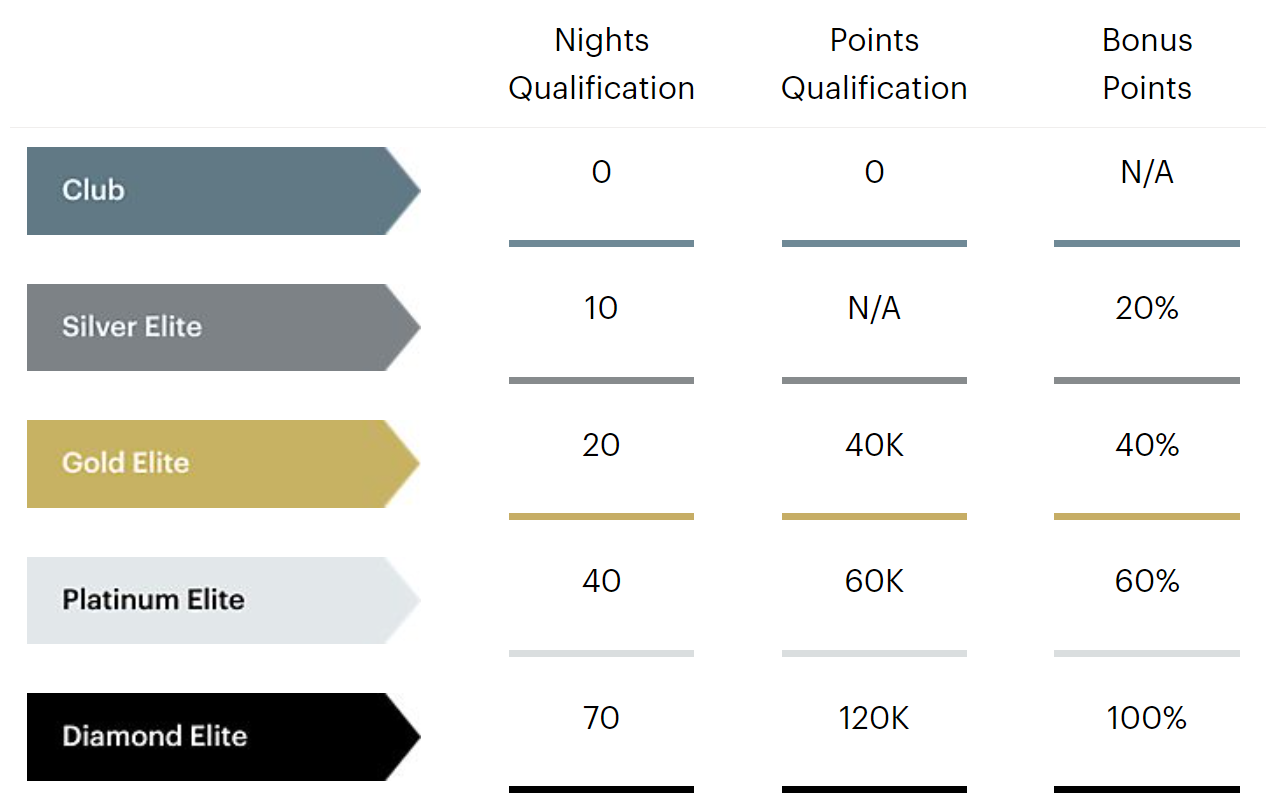 |  | Nights Qualification | Points Qualification | Bonus Points |
|---|---|---|---|
| Club | 0 | 0 | N/A |
| Silver Elite | 10 | N/A | 20% |
| Gold Elite | 20 | 40K | 40% |
| Platinum Elite | 40 | 60K | 60% |
| Diamond Elite | 70 | 120K | 100% |